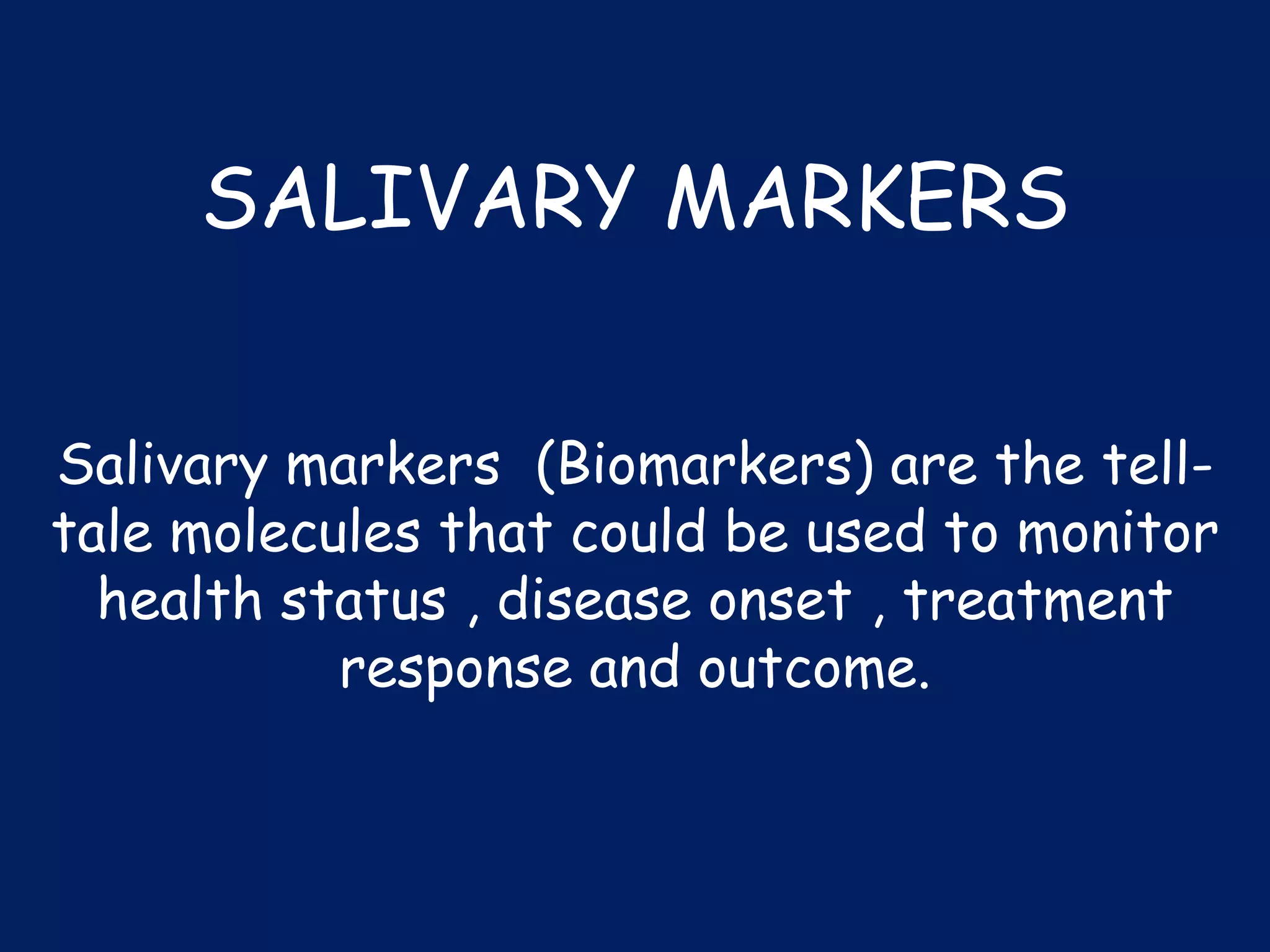 SALIVARY MARKERS

Salivary markers (Biomarkers) are the tell-tale molecules that could be used to monitor health status , disease onset , treatment response and outcome.